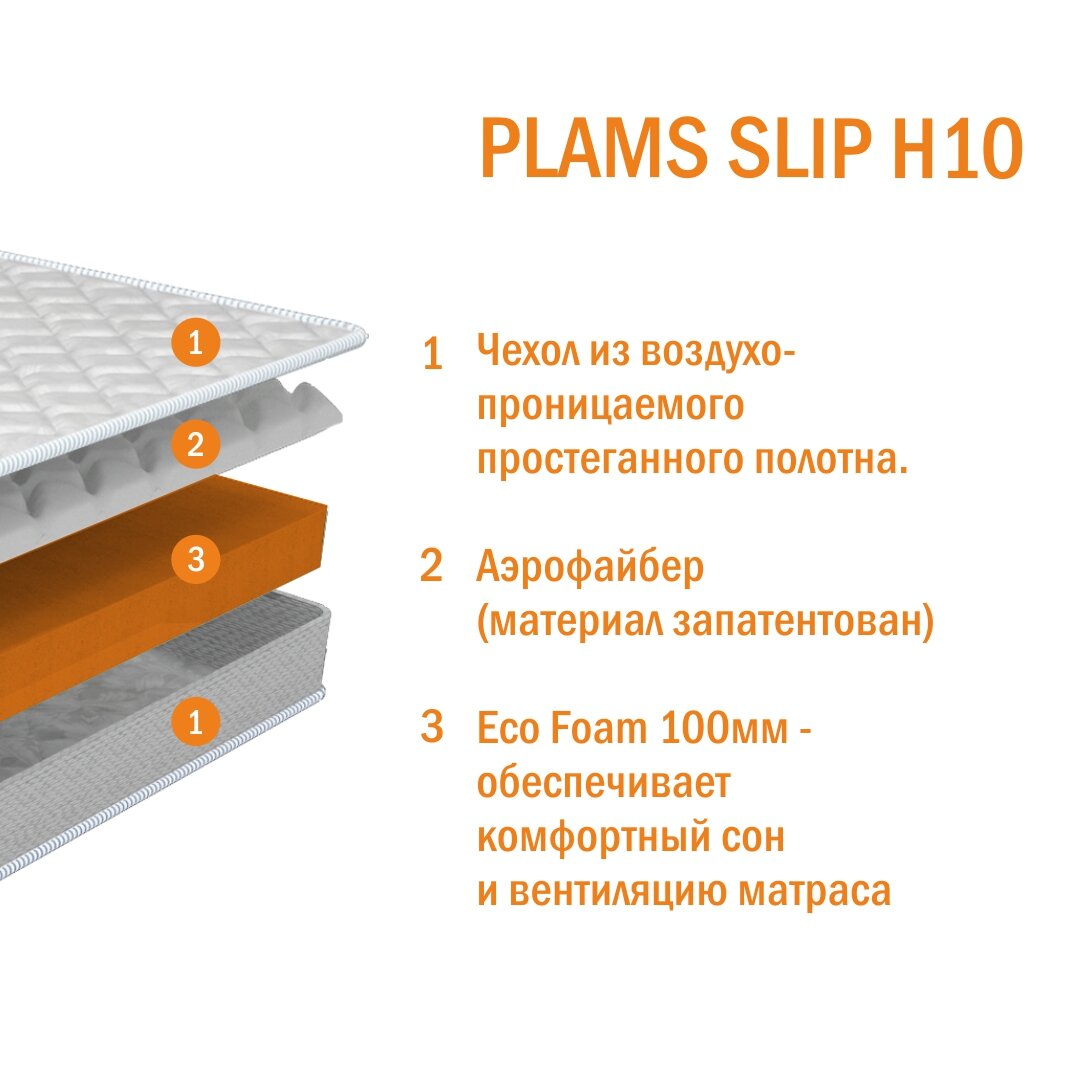 PLAMS SLIP H10

1

2

3

1

1 Чехол из воздухопроницаемого простеганного полотна.

2 Аэрофайбер (материал запатентован)

3 Eco Foam 100мм - обеспечивает комфортный сон и вентиляцию матраса